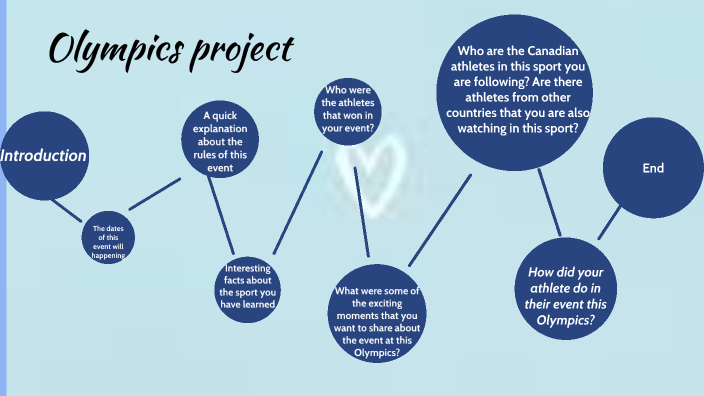 Olympics project

Introduction

The dates of this event will happening

A quick explanation about the rules of this event

Interesting facts about the sport you have learned

Who were the athletes that won in your event?

What were some of the exciting moments that you want to share about the event at this Olympics?

Who are the Canadian athletes in this sport you are following? Are there athletes from other countries that you are also watching in this sport?

How did your athlete do in their event this Olympics?

End